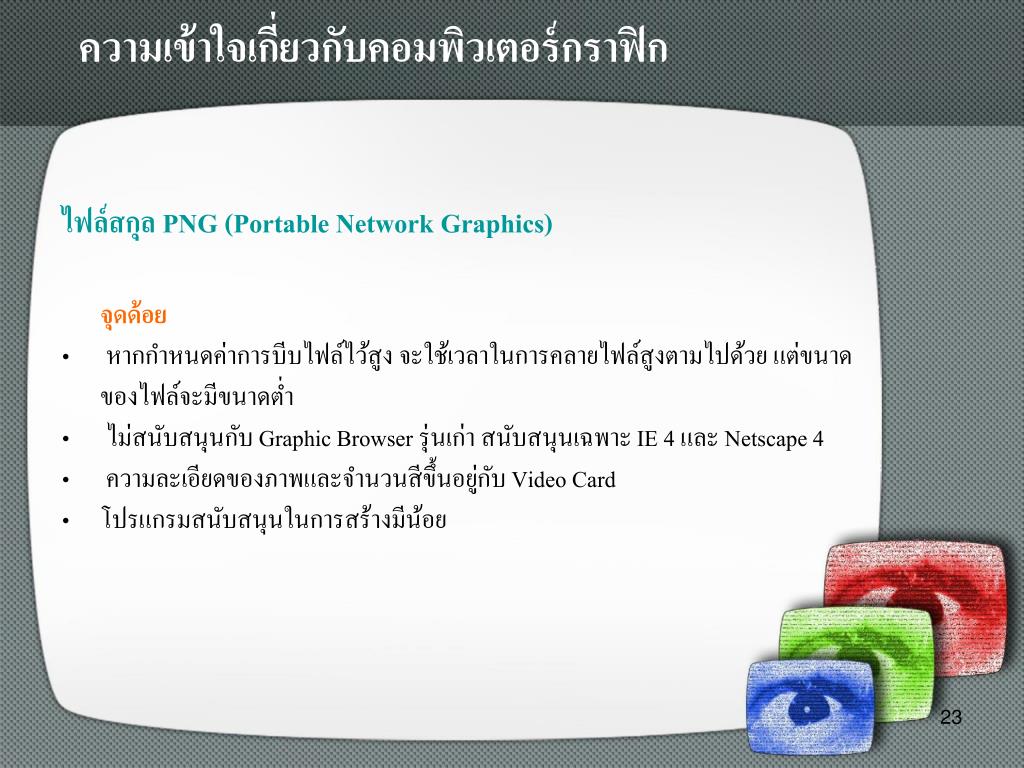 ความเข้าใจเกี่ยวกับคอมพิวเตอร์กราฟิก

ไฟล์สกุล PNG (Portable Network Graphics)

จุดด้อย

• หากกำหนดค่าการบีบไฟล์ไว้สูง จะใช้เวลาในการคลายไฟล์สูงตามไปด้วย แต่ขนาดของไฟล์จะมีขนาดต่ำ
• ไม่สนับสนุนกับ Graphic Browser รุ่นเก่า สนับสนุนเฉพาะ IE 4 และ Netscape 4
• ความละเอียดของภาพและจำนวนสีขึ้นอยู่กับ Video Card
• โปรแกรมสนับสนุนในการสร้างมีน้อย

23